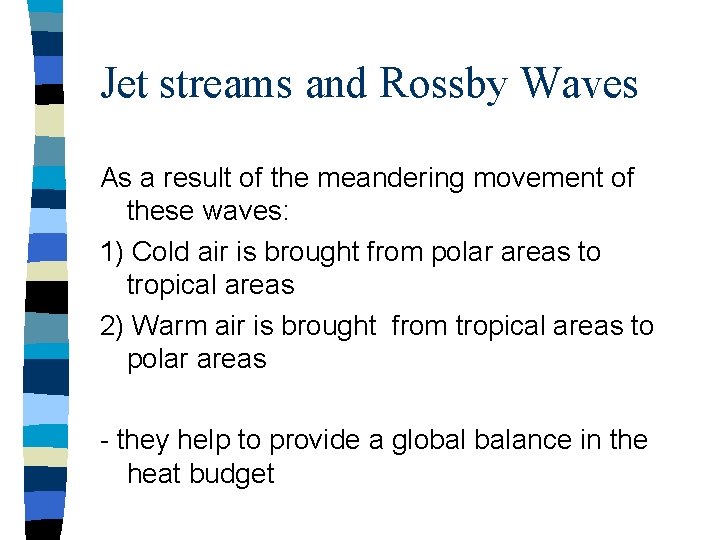 Jet streams and Rossby Waves

As a result of the meandering movement of these waves:

1) Cold air is brought from polar areas to tropical areas

2) Warm air is brought  from tropical areas to polar areas

- they help to provide a global balance in the heat budget